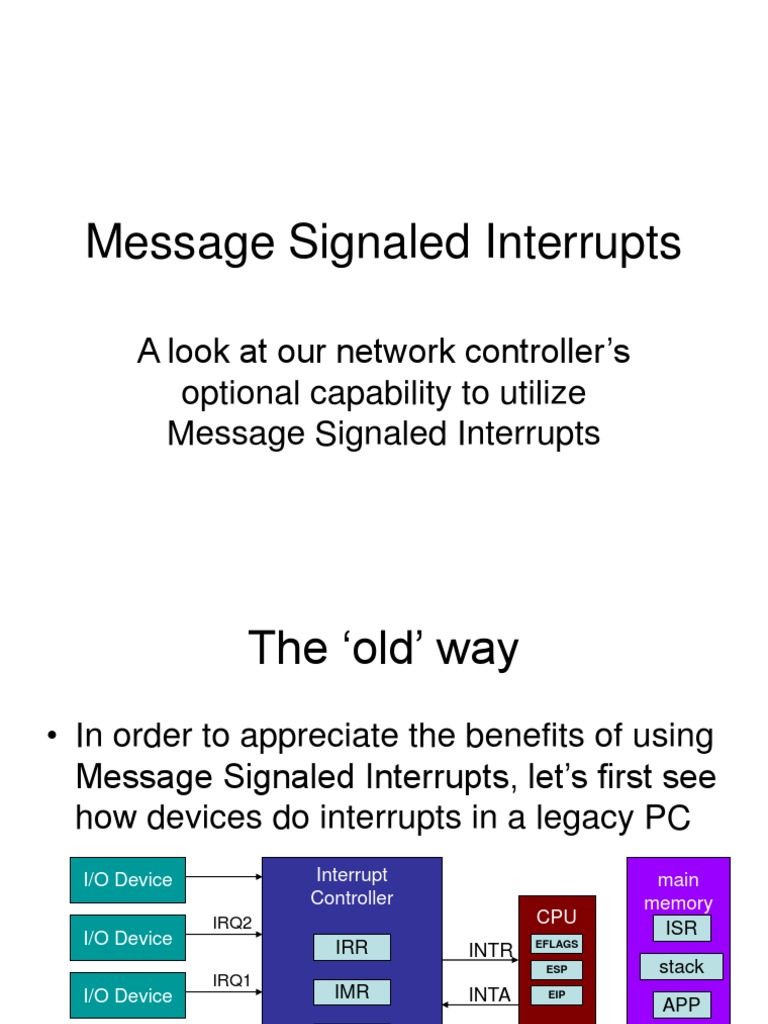 Message Signaled Interrupts

A look at our network controller's optional capability to utilize Message Signaled Interrupts

The 'old' way

• In order to appreciate the benefits of using Message Signaled Interrupts, let's first see how devices do interrupts in a legacy PC

I/O Device

I/O Device

I/O Device

IRQ2

IRQ1

Interrupt Controller

IRR

IMR

INTR

INTA

CPU

EFLAGS

ESP

EIP

main memory

ISR

stack

APP